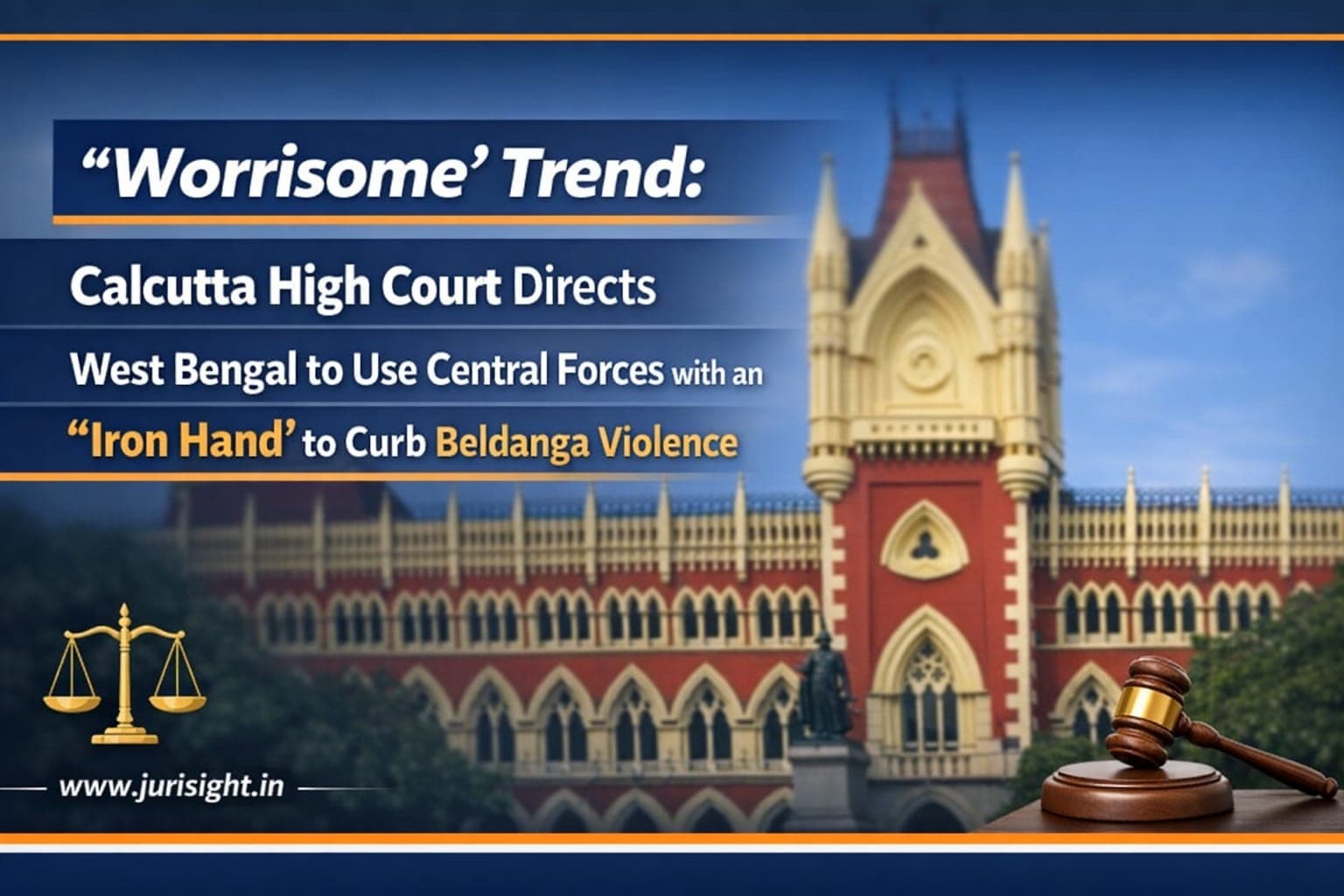 “Worrisome’ Trend:

Calcutta High Court Directs West Bengal to Use Central Forces with an “Iron Hand’ to Curb Beldanga Violence

www.jurisight.in